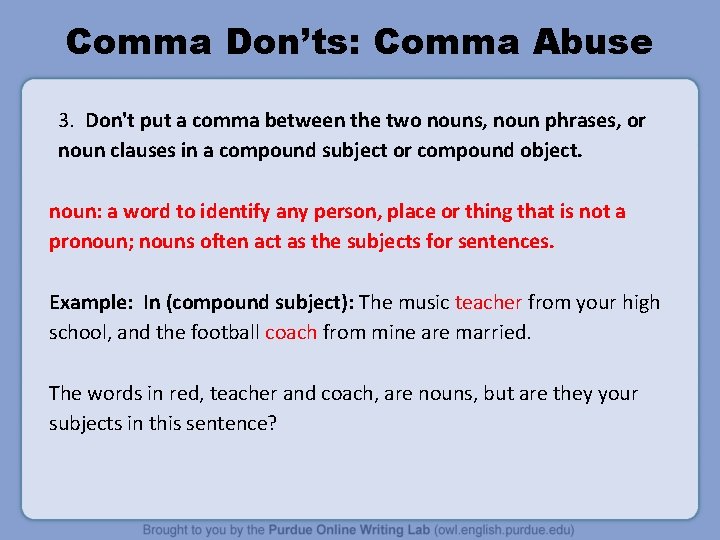 Comma Don'ts: Comma Abuse

3. Don't put a comma between the two nouns, noun phrases, or noun clauses in a compound subject or compound object.

noun: a word to identify any person, place or thing that is not a pronoun; nouns often act as the subjects for sentences.

Example: In (compound subject): The music teacher from your high school, and the football coach from mine are married.

The words in red, teacher and coach, are nouns, but are they your subjects in this sentence?

Brought to you by the Purdue Online Writing Lab (owl.english.purdue.edu)